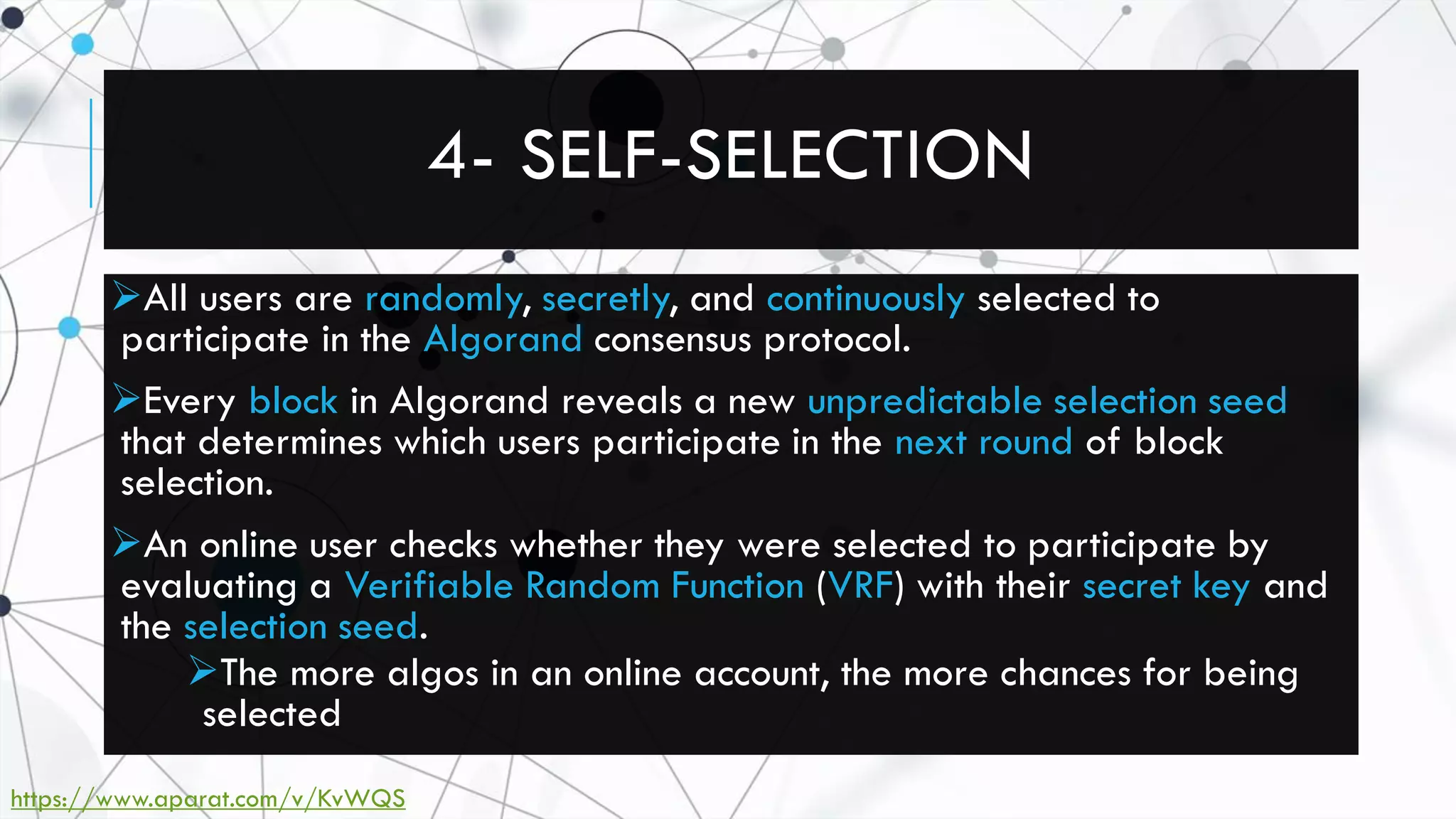 4- SELF-SELECTION

➢All users are randomly, secretly, and continuously selected to participate in the Algorand consensus protocol.

➢Every block in Algorand reveals a new unpredictable selection seed that determines which users participate in the next round of block selection.

➢An online user checks whether they were selected to participate by evaluating a Verifiable Random Function (VRF) with their secret key and the selection seed.

➢The more algos in an online account, the more chances for being selected

https://www.aparat.com/v/KvWQS